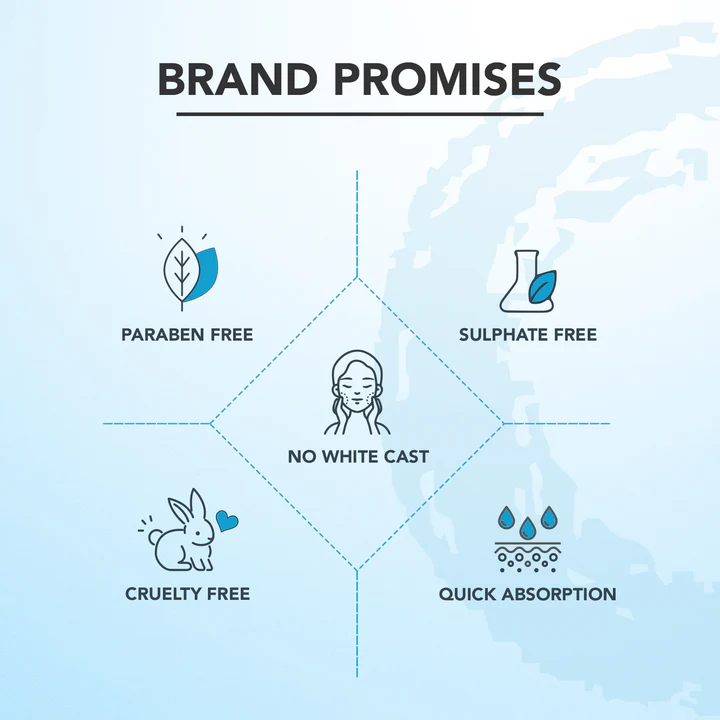 BRAND PROMISES

PARABEN FREE

SULPHATE FREE

NO WHITE CAST

CRUELTY FREE

QUICK ABSORPTION